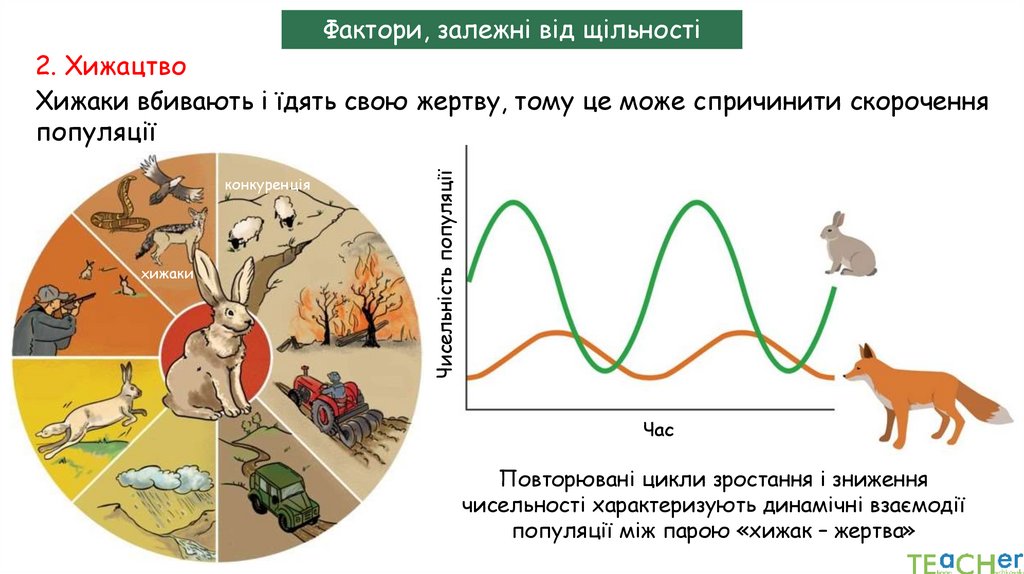 Фактори, залежні від щільності

2. Хижацтво

Хижаки вбивають і їдять свою жертву, тому це може спричинити скорочення популяції

конкуренція

хижаки

Чисельність популяції

Час

Повторювані цикли зростання і зниження чисельності характеризують динамічні взаємодії популяції між парою «хижак – жертва»

TEACHer